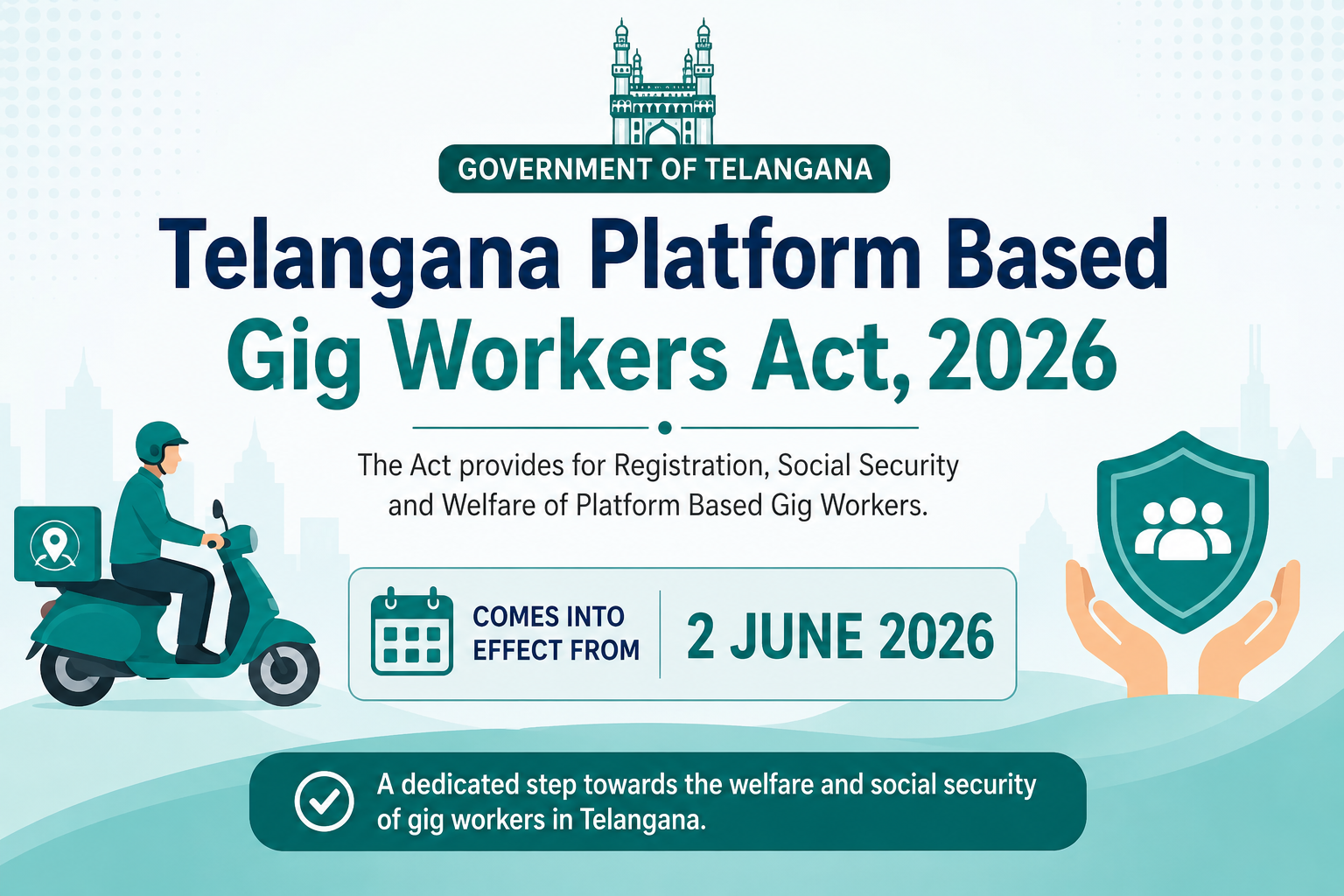 GOVERNMENT OF TELANGANA

Telangana Platform Based Gig Workers Act, 2026

The Act provides for Registration, Social Security and Welfare of Platform Based Gig Workers.

COMES INTO EFFECT FROM

2 JUNE 2026

A dedicated step towards the welfare and social security of gig workers in Telangana.